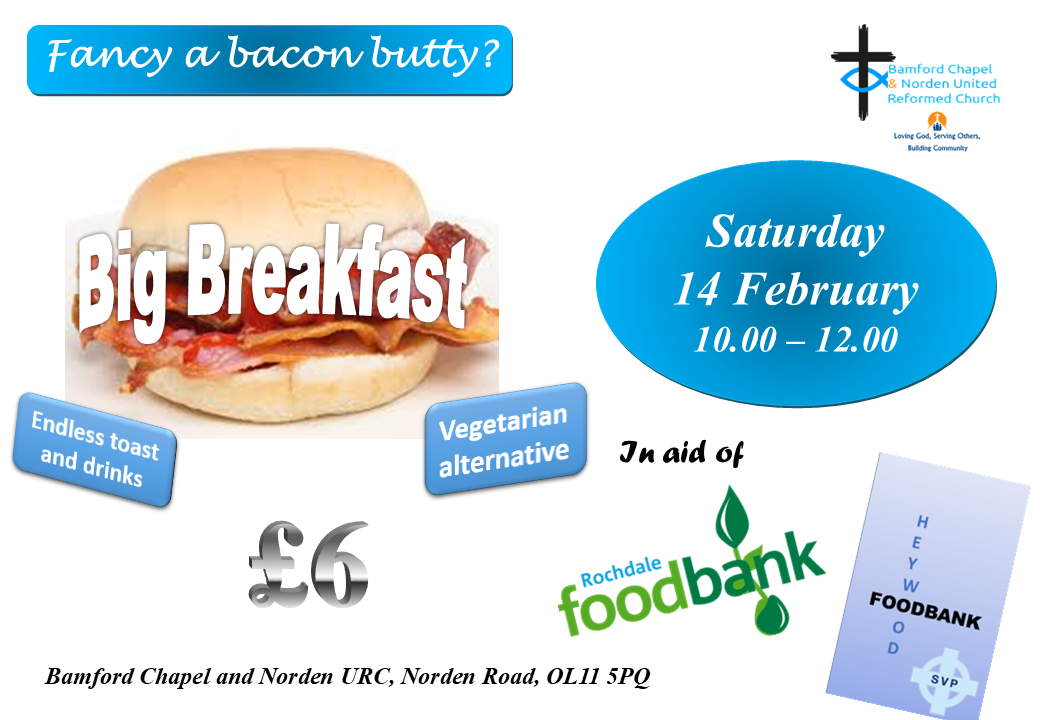 Fancy a bacon butty?

Bamford Chapel & Norden United Reformed Church

Loving God, Serving Others, Building Community

Big Breakfast

Saturday
14 February
10.00 – 12.00

Endless toast and drinks

Vegetarian alternative

In aid of

£6

Rochdale foodbank

HEYWOOD FOODBANK

SVP

Bamford Chapel and Norden URC, Norden Road, OL11 5PQ